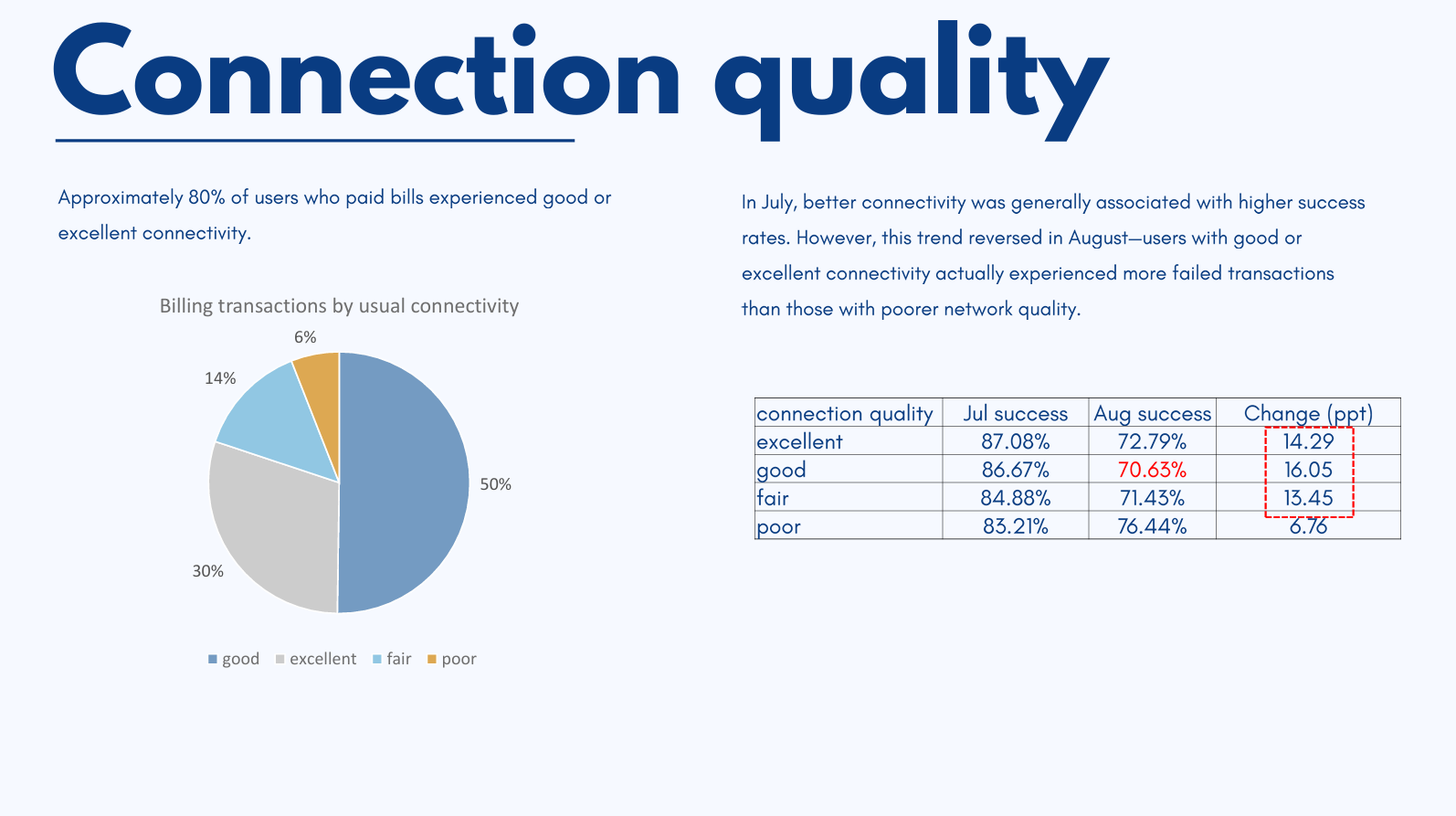 Connection quality

Approximately 80% of users who paid bills experienced good or excellent connectivity.

Billing transactions by usual connectivity

6%

14%

50%

30%

good excellent fair poor

In July, better connectivity was generally associated with higher success rates. However, this trend reversed in August—users with good or excellent connectivity actually experienced more failed transactions than those with poorer network quality.

| connection quality | Jul success | Aug success | Change (ppt) |
|---|---|---|---|
| excellent | 87.08% | 72.79% | 14.29 |
| good | 86.67% | 70.63% | 16.05 |
| fair | 84.88% | 71.43% | 13.45 |
| poor | 83.21% | 76.44% | 6.76 |